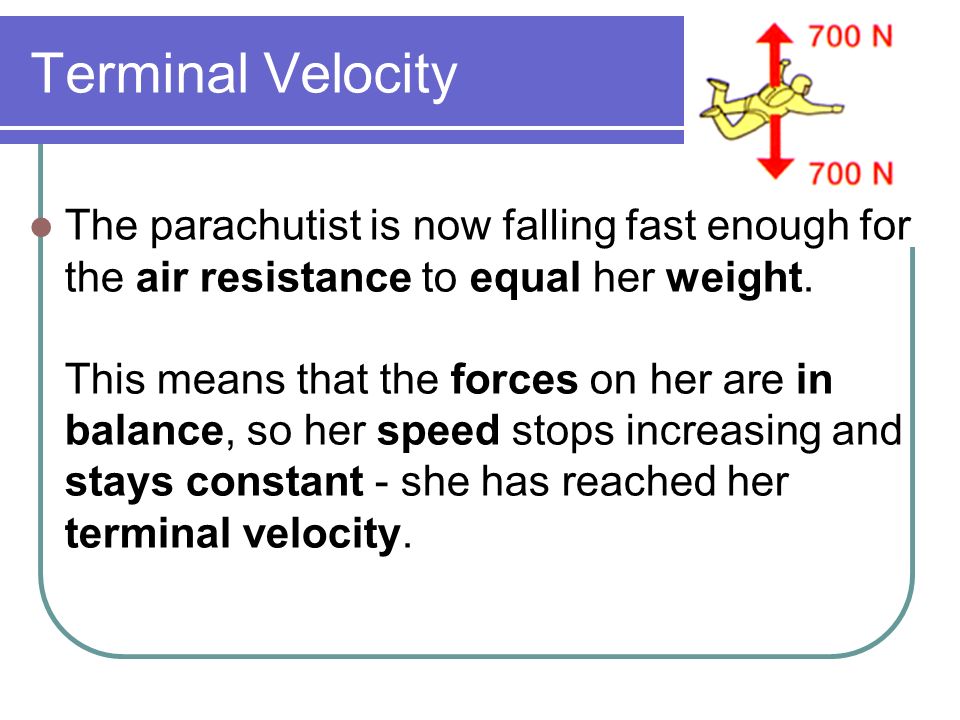 Terminal Velocity

700 N

700 N

The parachutist is now falling fast enough for the air resistance to equal her weight.

This means that the forces on her are in balance, so her speed stops increasing and stays constant - she has reached her terminal velocity.